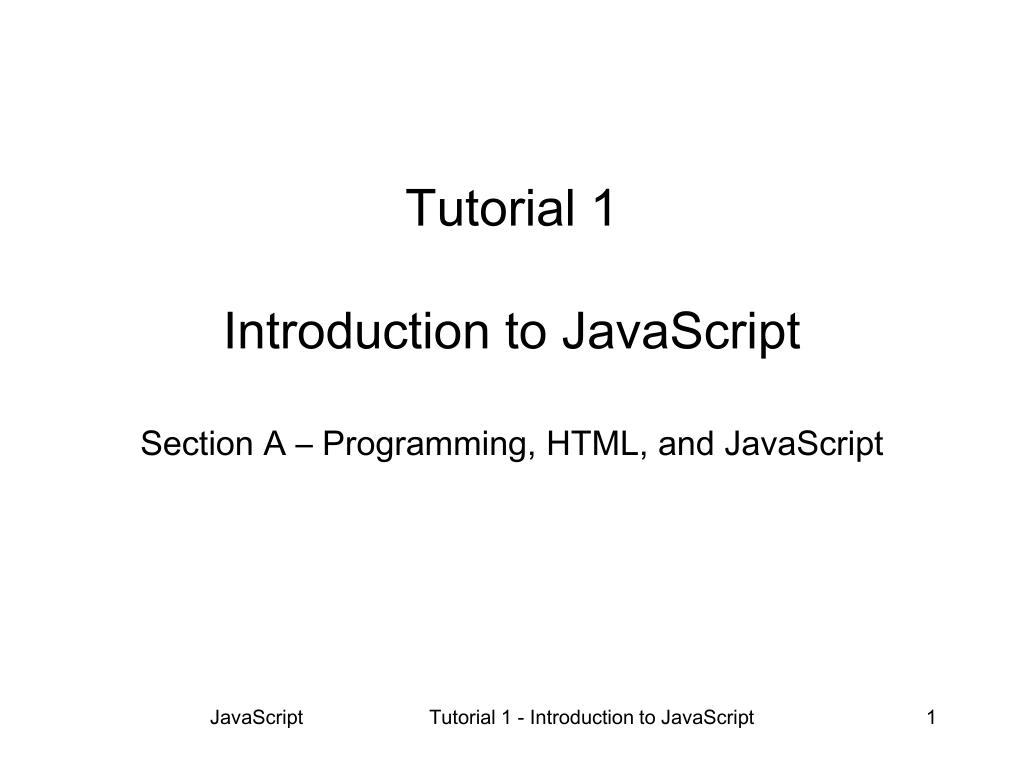 Tutorial 1

Introduction to JavaScript

Section A – Programming, HTML, and JavaScript

JavaScript

Tutorial 1 - Introduction to JavaScript

1